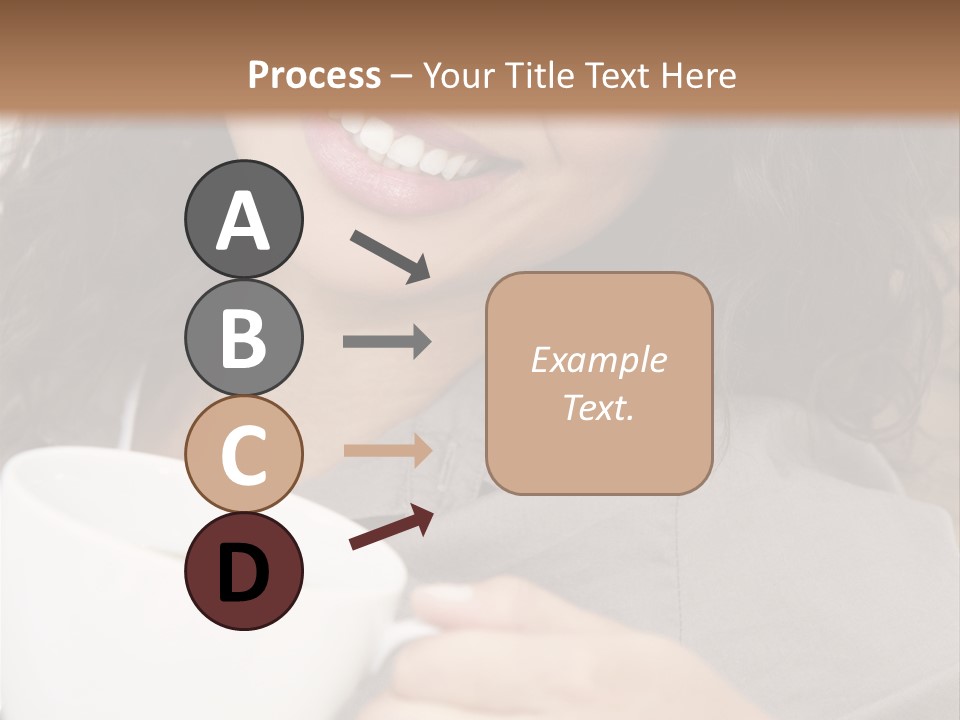 Process – Your Title Text Here

A
B
C
D

Example Text.